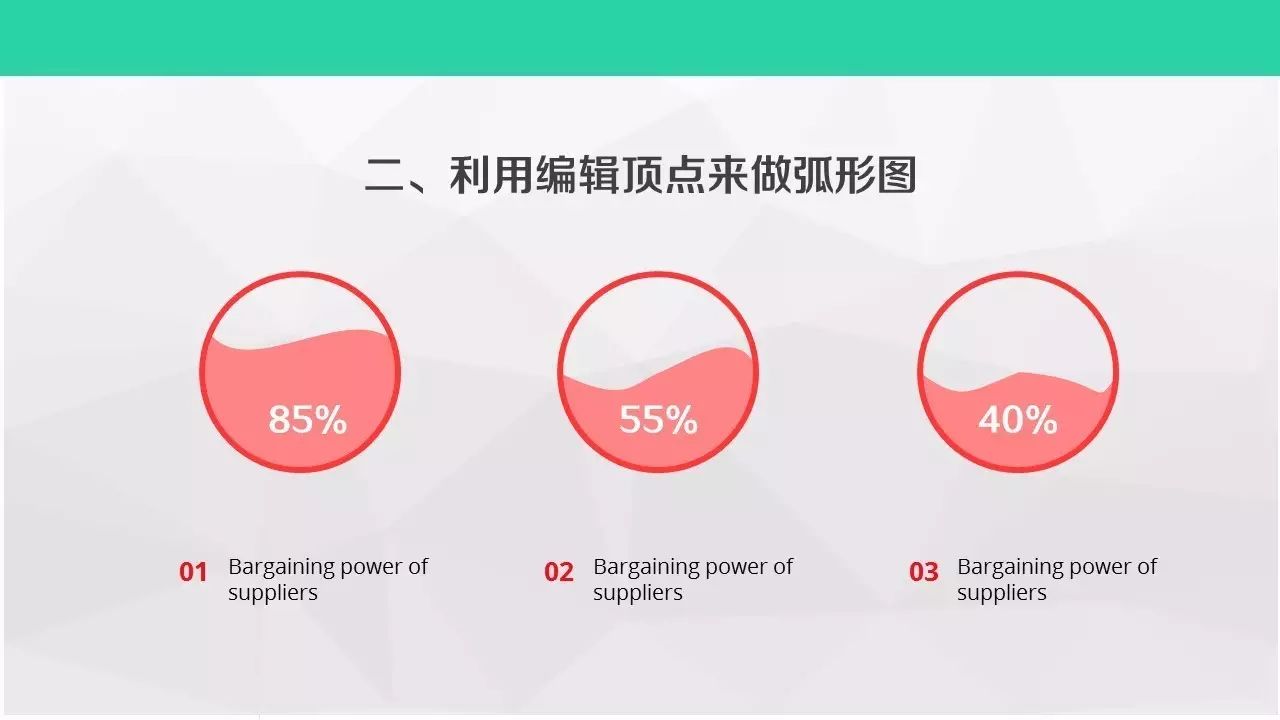 二、利用编辑顶点来做弧形图

85%

55%

40%

01 Bargaining power of suppliers

02 Bargaining power of suppliers

03 Bargaining power of suppliers